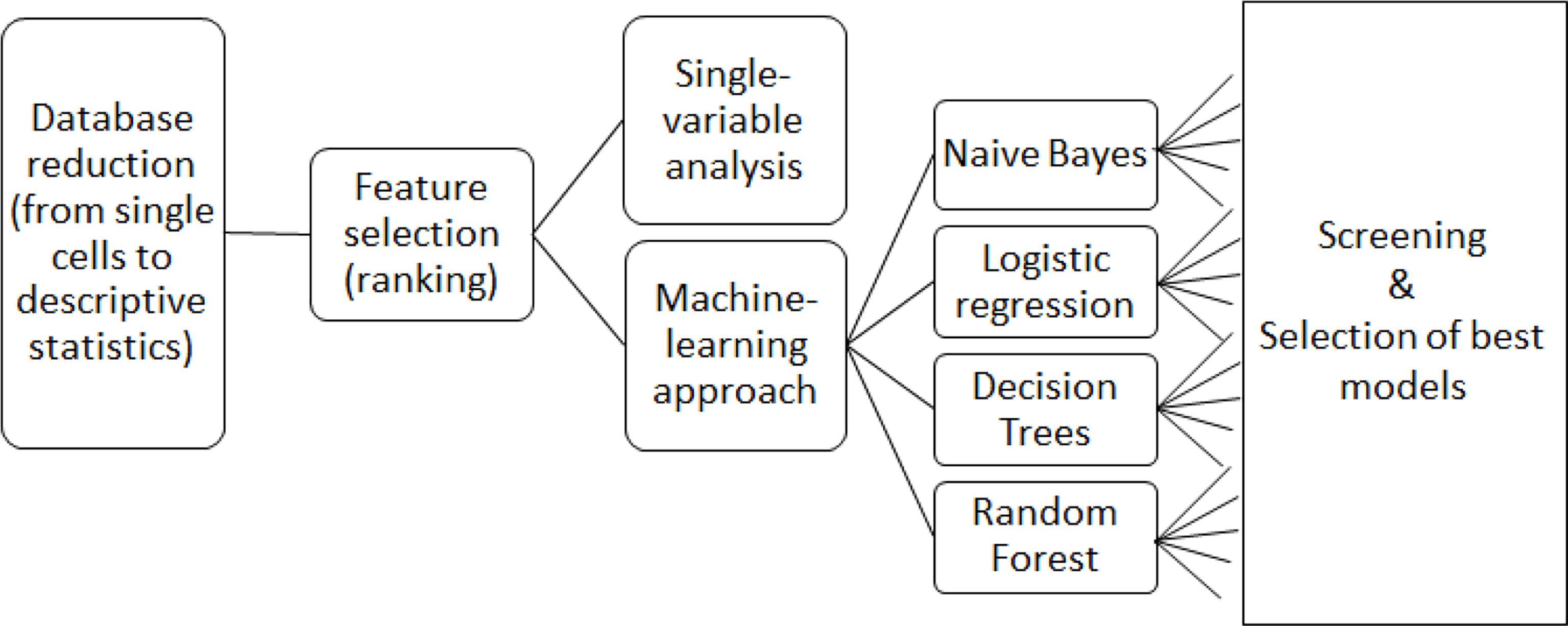 Database reduction (from single cells to descriptive statistics)

Feature selection (ranking)

Single-variable analysis

Machine-learning approach

Naive Bayes

Logistic regression

Decision Trees

Random Forest

Screening
&
Selection of best models